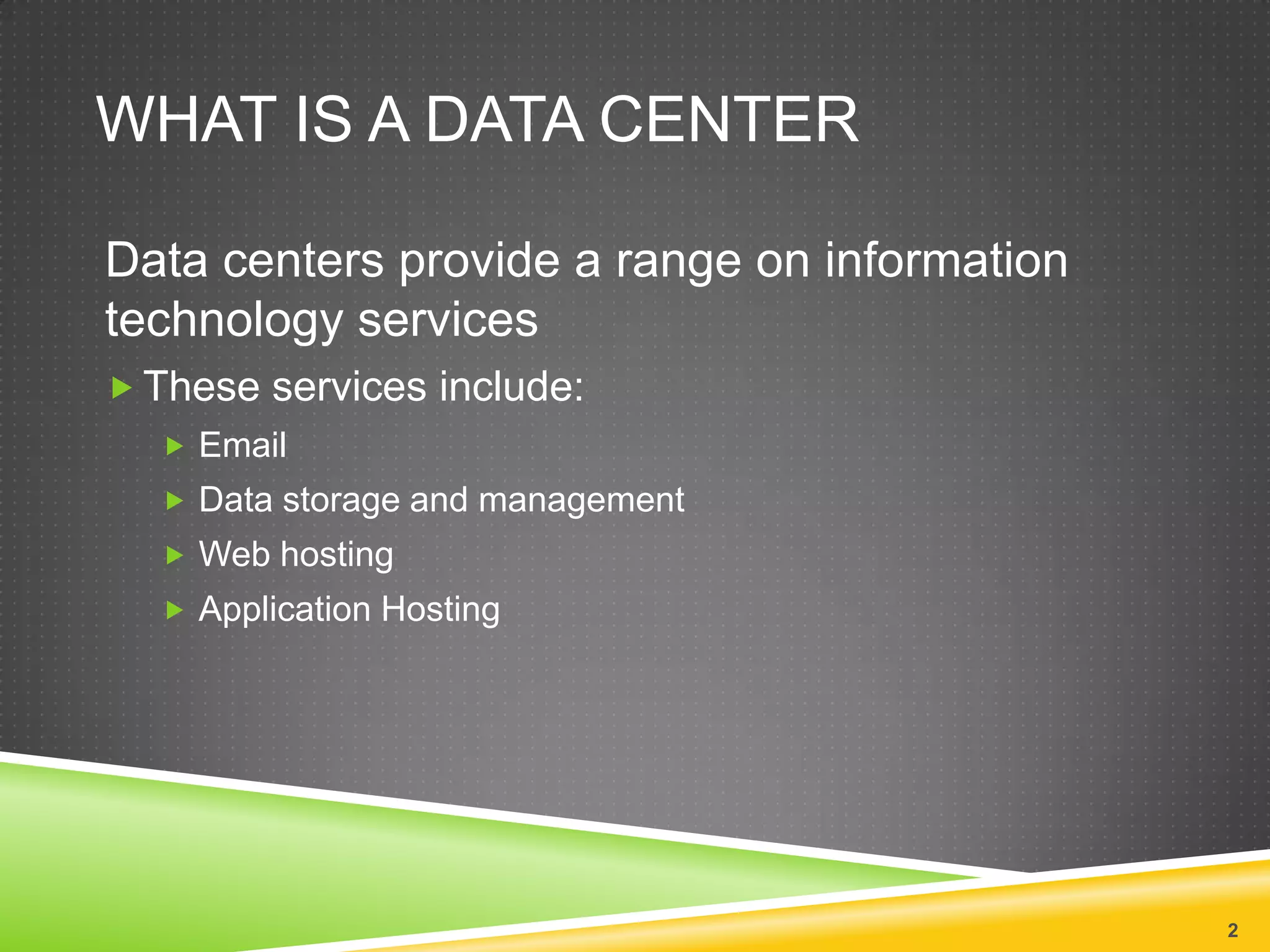 WHAT IS A DATA CENTER

Data centers provide a range on information technology services

These services include:

Email

Data storage and management

Web hosting

Application Hosting

2